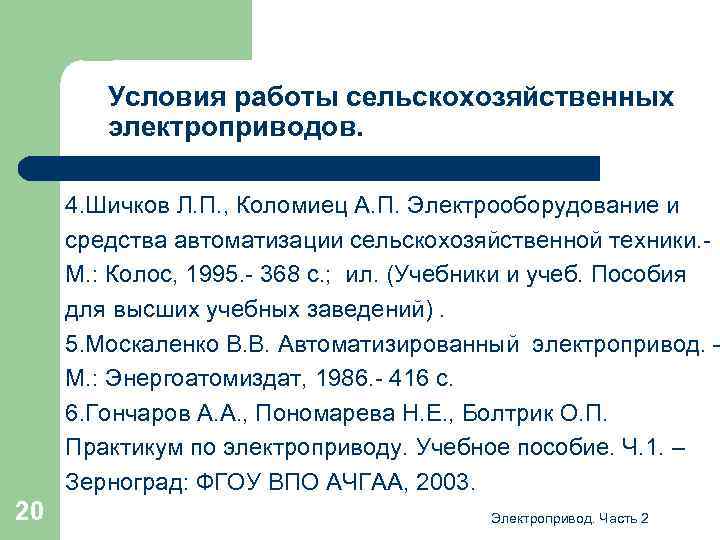 Условия работы сельскохозяйственных электроприводов.

4.Шичков Л.П., Коломиец А.П. Электрооборудование и средства автоматизации сельскохозяйственной техники.- М.: Колос, 1995.- 368 с.; ил. (Учебники и учеб. Пособия для высших учебных заведений) .

5.Москаленко В.В. Автоматизированный электропривод. - М.: Энергоатомиздат, 1986.- 416 с.

6.Гончаров А.А., Пономарева Н.Е., Болтрик О.П. Практикум по электроприводу. Учебное пособие. Ч.1. – Зерноград: ФГОУ ВПО АЧГАА, 2003.

20

Электропривод. Часть 2